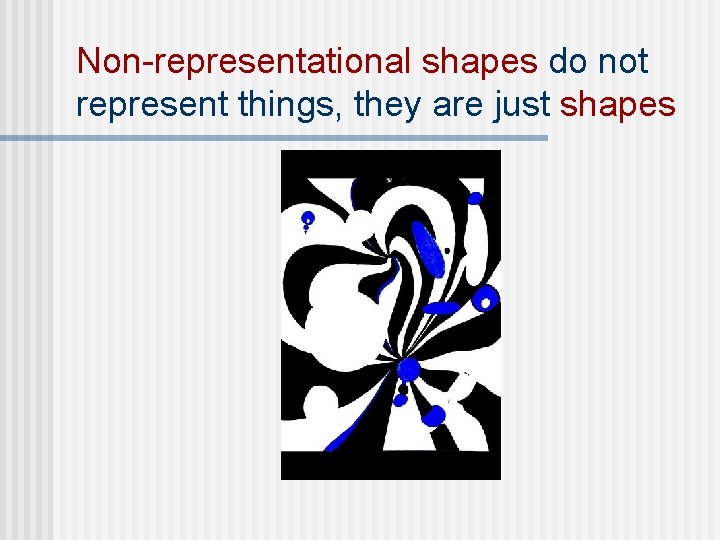 Non-representational shapes do not represent things, they are just shapes